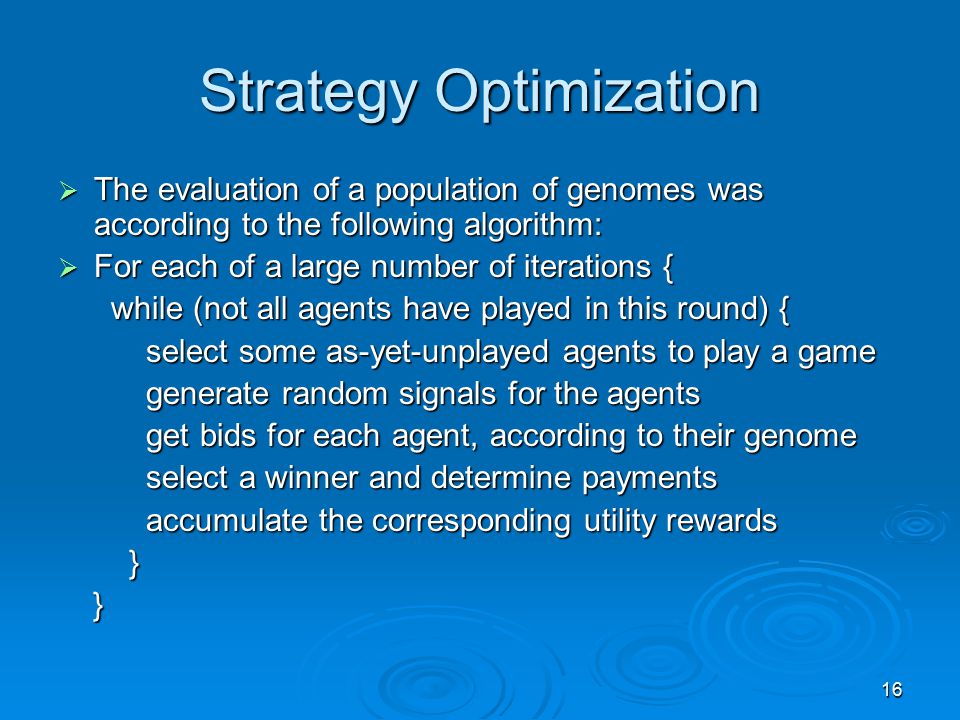 Strategy Optimization

➢ The evaluation of a population of genomes was according to the following algorithm:

➢ For each of a large number of iterations {
while (not all agents have played in this round) {
select some as-yet-unplayed agents to play a game
generate random signals for the agents
get bids for each agent, according to their genome
select a winner and determine payments
accumulate the corresponding utility rewards
}
}

16